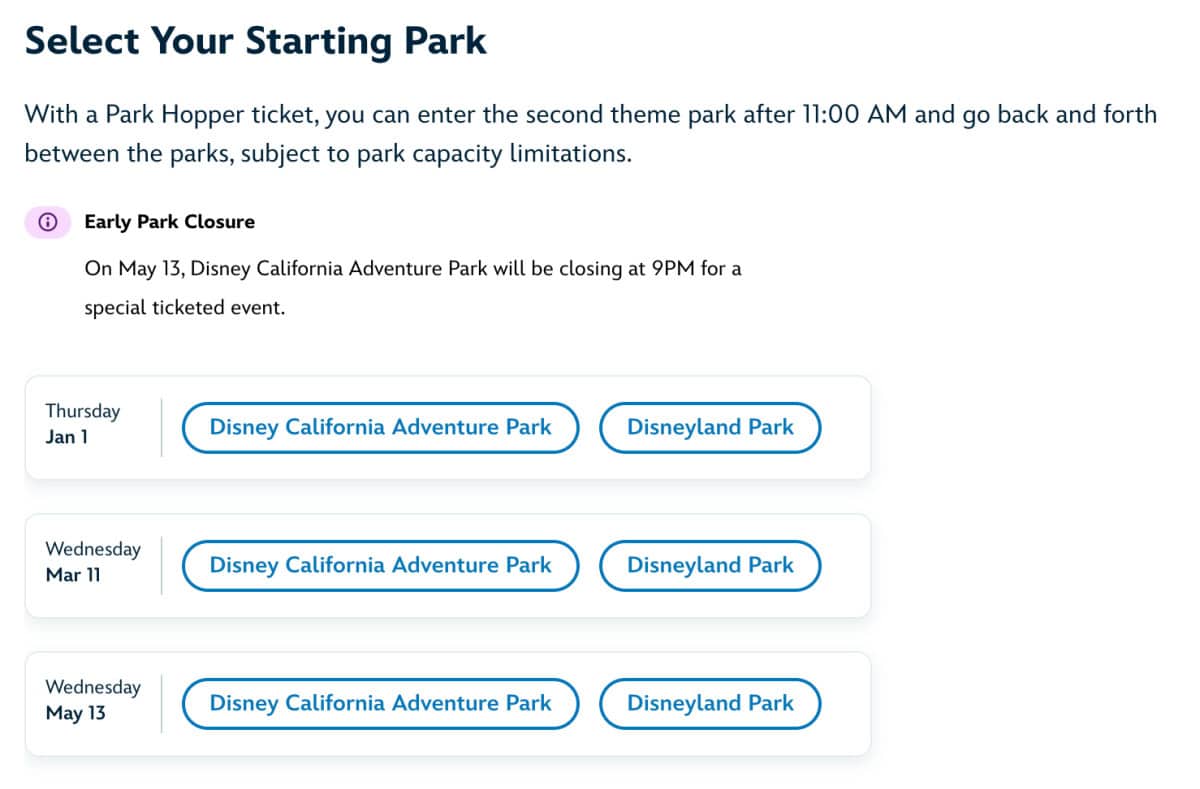 Select Your Starting Park

With a Park Hopper ticket, you can enter the second theme park after 11:00 AM and go back and forth between the parks, subject to park capacity limitations.

Early Park Closure

On May 13, Disney California Adventure Park will be closing at 9PM for a special ticketed event.

Thursday
Jan 1
Disney California Adventure Park
Disneyland Park

Wednesday
Mar 11
Disney California Adventure Park
Disneyland Park

Wednesday
May 13
Disney California Adventure Park
Disneyland Park